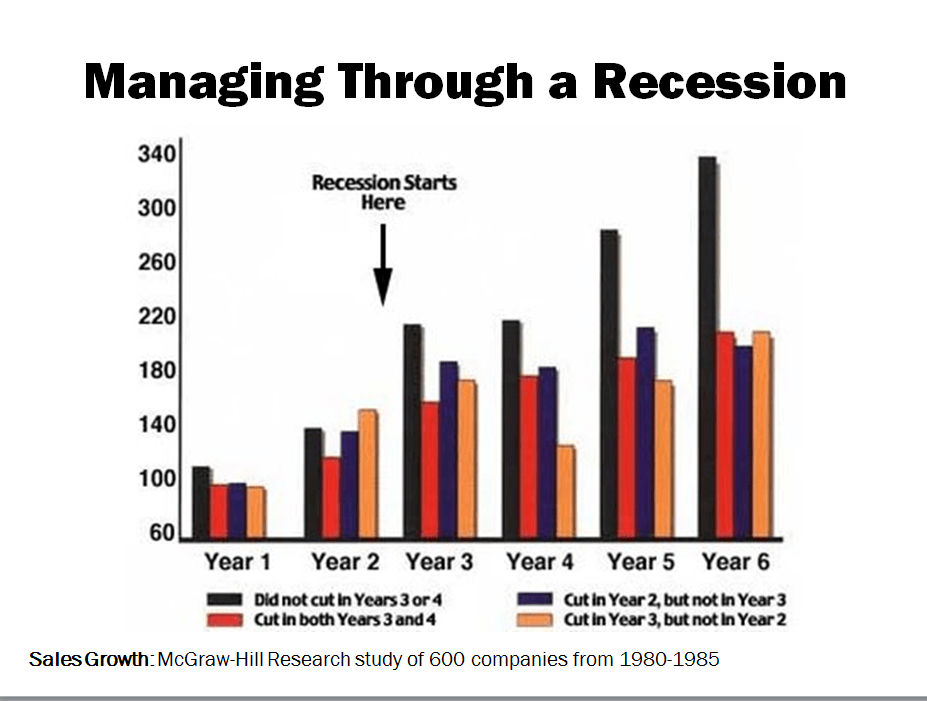 Managing Through a Recession

340
300
260
220
180
140
100
60

Recession Starts Here

Year 1 Year 2 Year 3 Year 4 Year 5 Year 6

Did not cut in Years 3 or 4
Cut in both Years 3 and 4
Cut in Year 2, but not in Year 3
Cut in Year 3, but not in Year 2

Sales Growth: McGraw-Hill Research study of 600 companies from 1980-1985